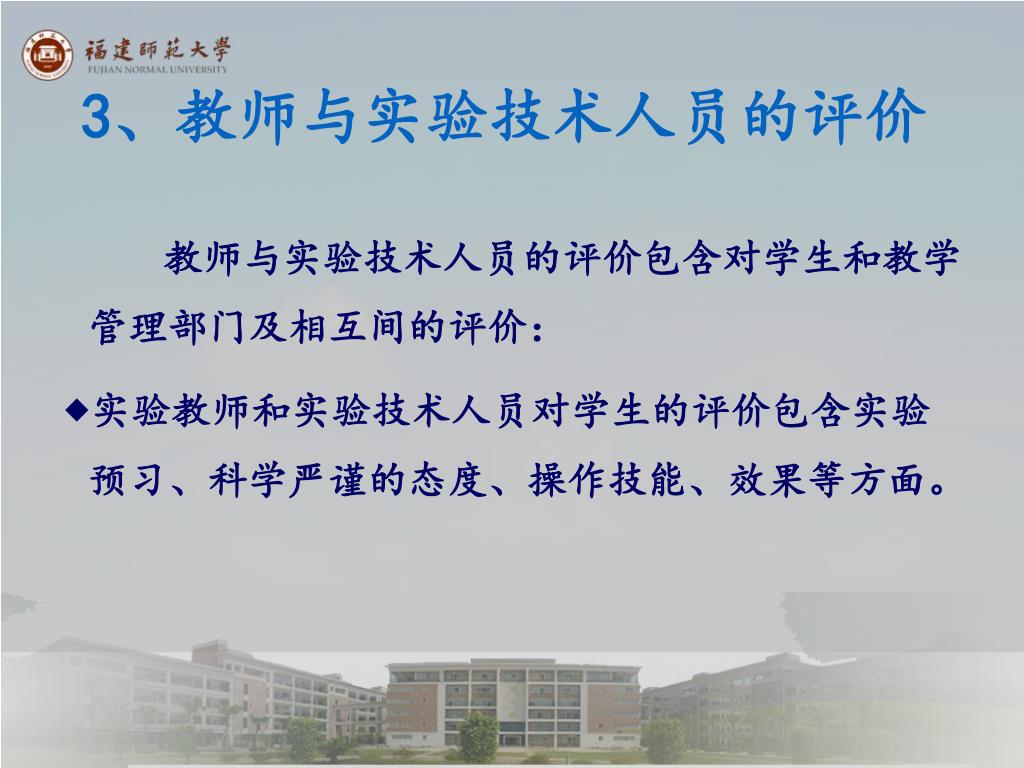 福建師範大學
FUJIAN NORMAL UNIVERSITY

3、教师与实验技术人员的评价

教师与实验技术人员的评价包含对学生和教学管理部门及相互间的评价：

◆实验教师和实验技术人员对学生的评价包含实验预习、科学严谨的态度、操作技能、效果等方面。